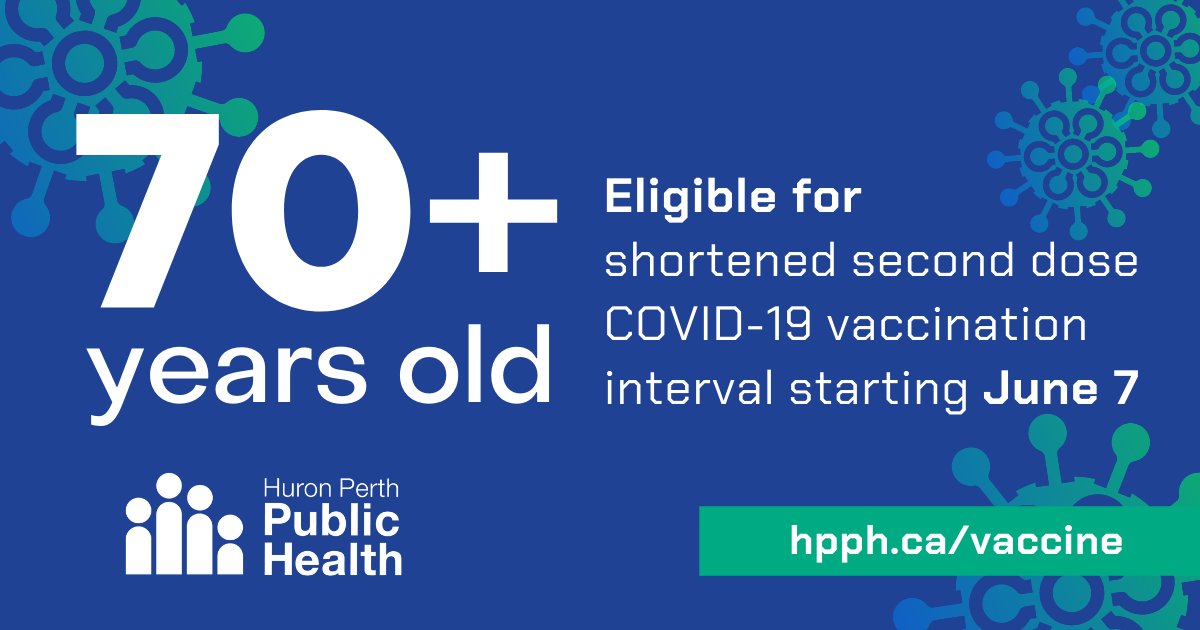 70+
years old

Eligible for shortened second dose COVID-19 vaccination interval starting June 7

Huron Perth
Public
Health

hpph.ca/vaccine